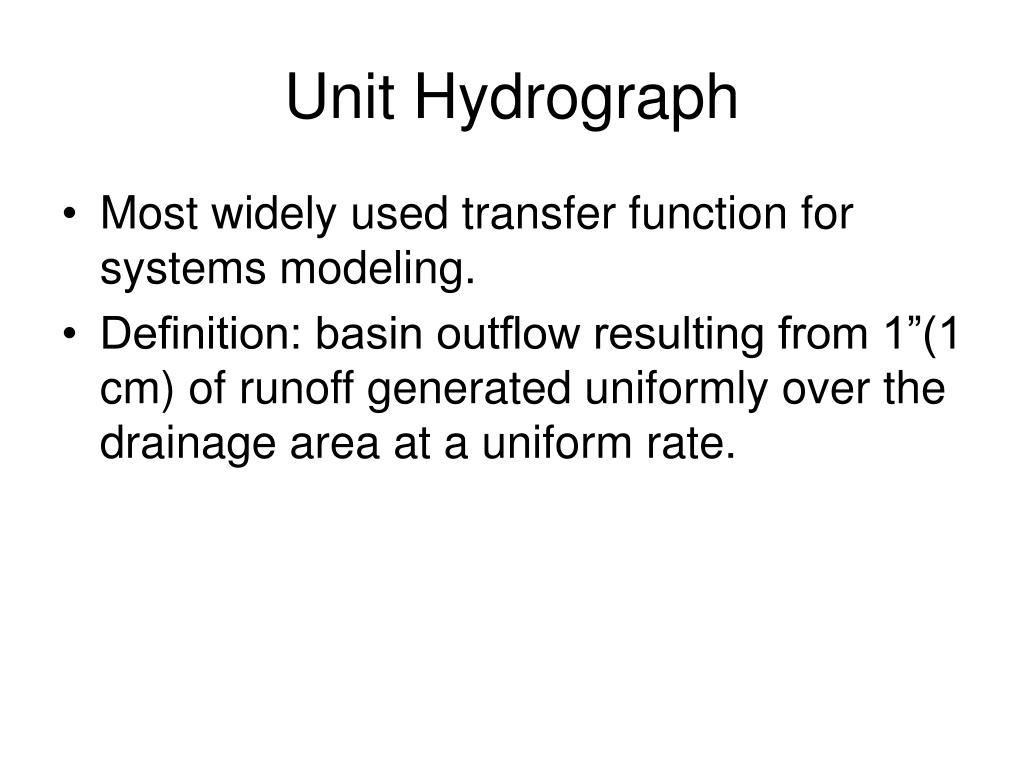 Unit Hydrograph

• Most widely used transfer function for systems modeling.
• Definition: basin outflow resulting from 1”(1 cm) of runoff generated uniformly over the drainage area at a uniform rate.